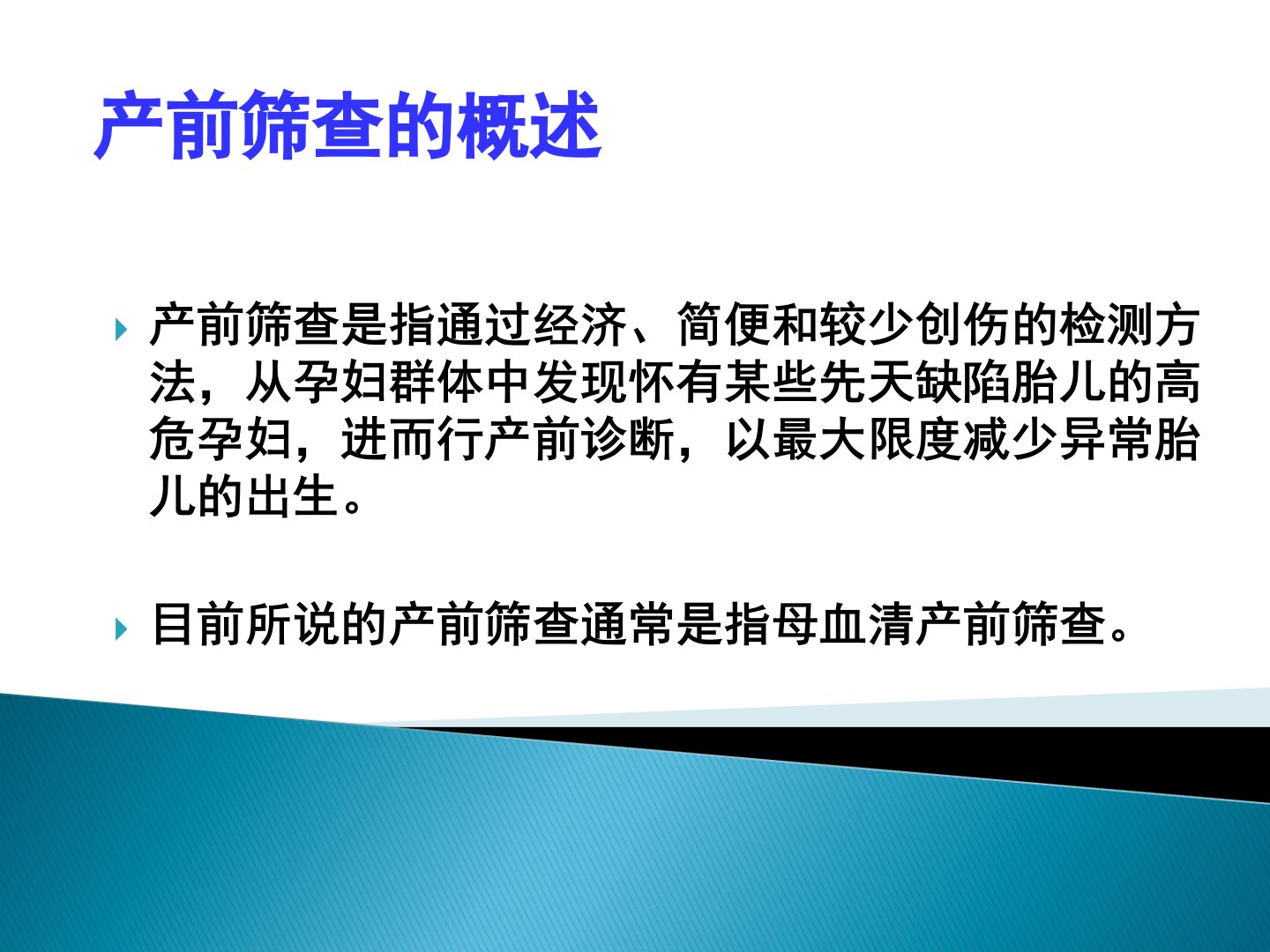 产前筛查的概述

产前筛查是指通过经济、简便和较少创伤的检测方法，从孕妇群体中发现怀有某些先天缺陷胎儿的高危孕妇，进而行产前诊断，以最大限度减少异常胎儿的出生。

目前所说的产前筛查通常是指母血清产前筛查。